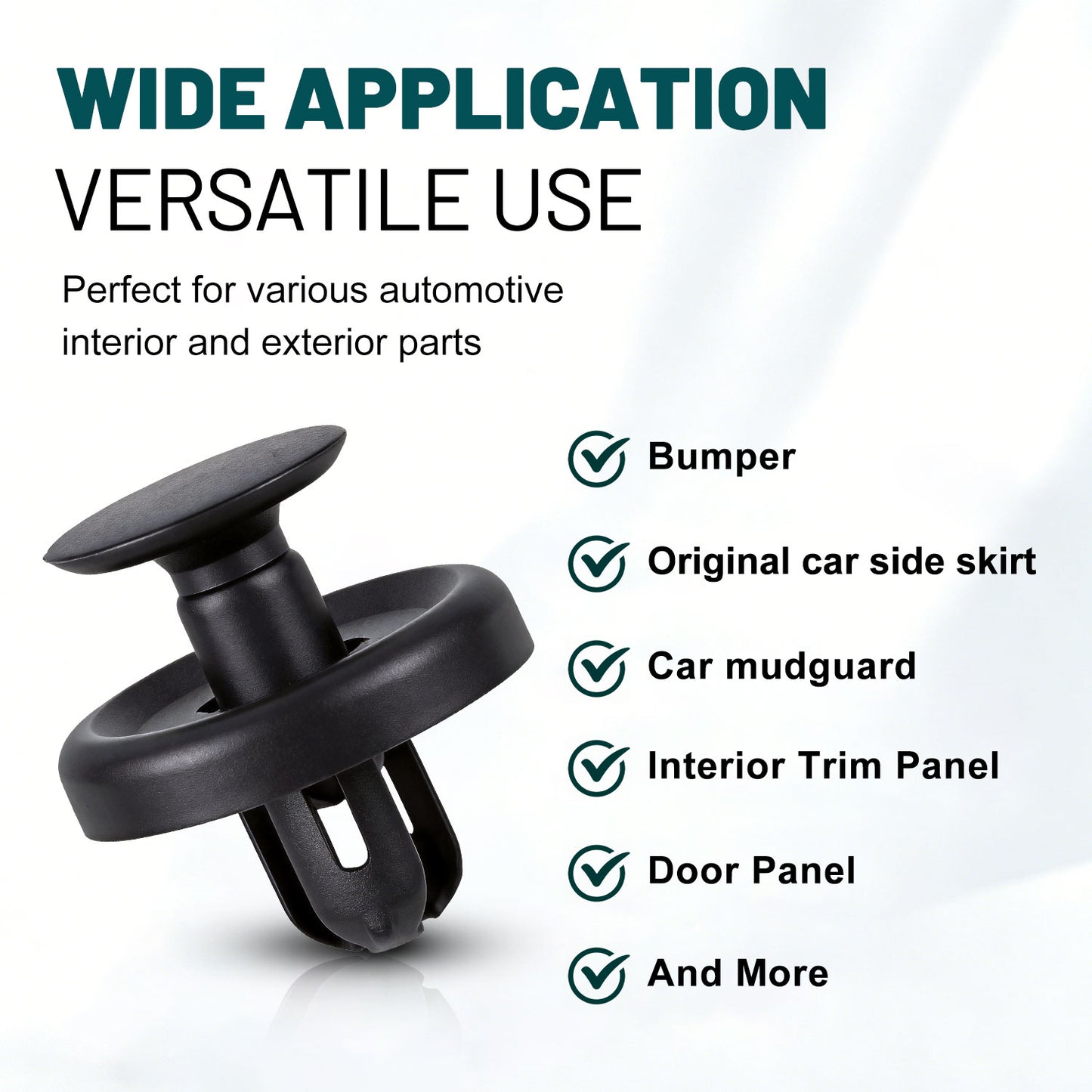 WIDE APPLICATION
VERSATILE USE

Perfect for various automotive interior and exterior parts

Bumper

Original car side skirt

Car mudguard

Interior Trim Panel

Door Panel

And More